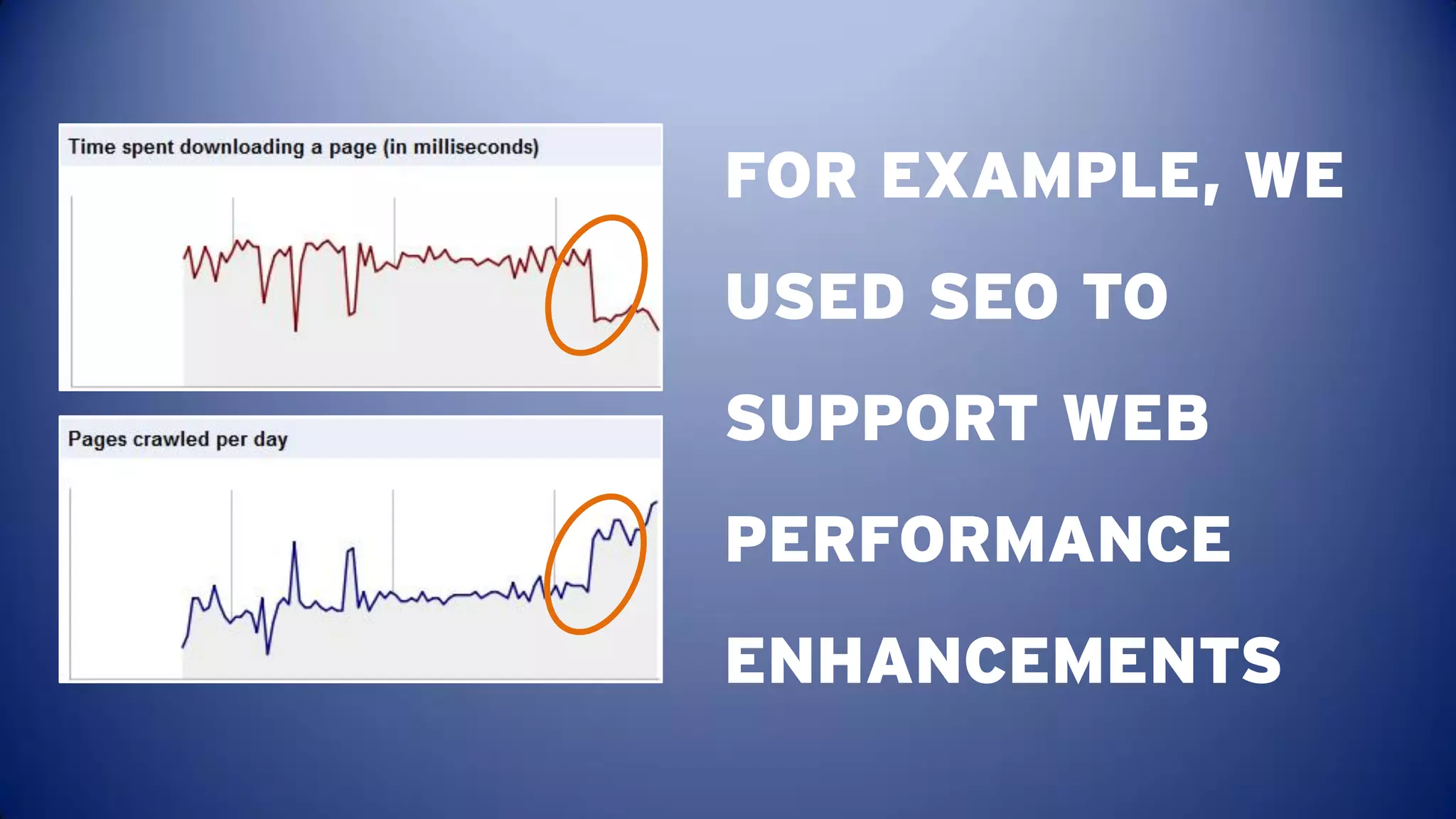 Time spent downloading a page (in milliseconds)

Pages crawled per day

FOR EXAMPLE, WE USED SEO TO SUPPORT WEB PERFORMANCE ENHANCEMENTS